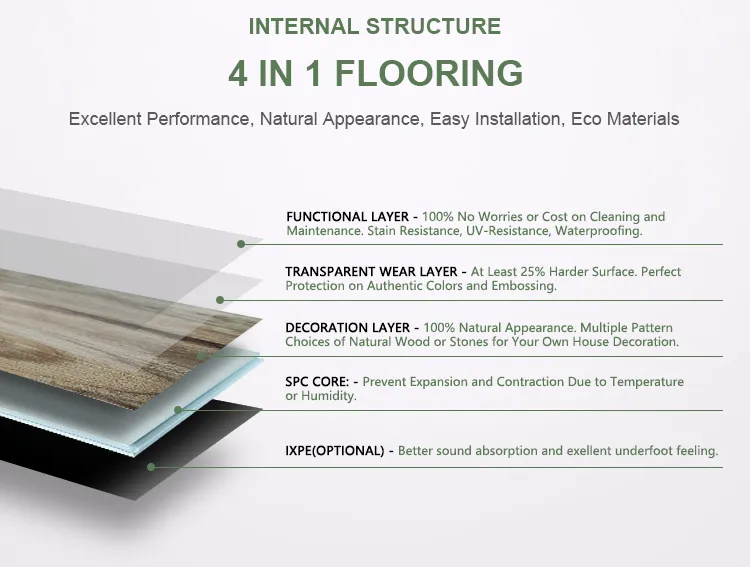 INTERNAL STRUCTURE

4 IN 1 FLOORING

Excellent Performance, Natural Appearance, Easy Installation, Eco Materials

FUNCTIONAL LAYER - 100% No Worries or Cost on Cleaning and Maintenance. Stain Resistance, UV-Resistance, Waterproofing.

TRANSPARENT WEAR LAYER - At Least 25% Harder Surface. Perfect Protection on Authentic Colors and Embossing.

DECORATION LAYER - 100% Natural Appearance. Multiple Pattern Choices of Natural Wood or Stones for Your Own House Decoration.

SPC CORE: - Prevent Expansion and Contraction Due to Temperature or Humidity.

IXPE(OPTIONAL) - Better sound absorption and exellent underfoot feeling.